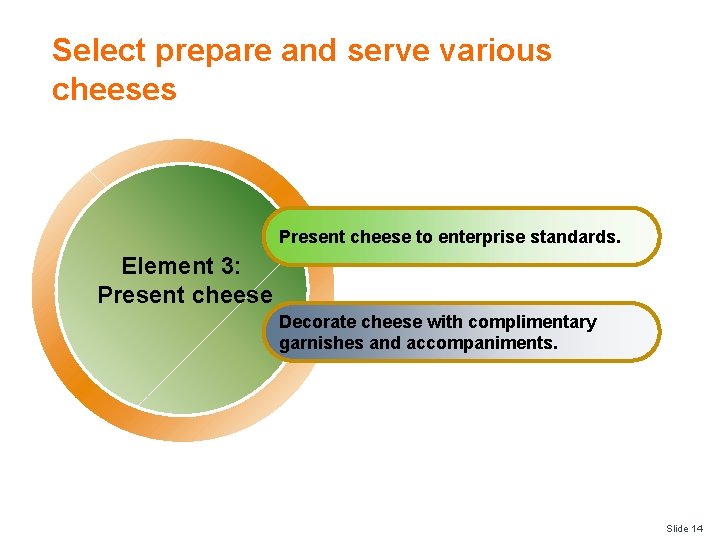 Select prepare and serve various cheeses

Element 3:
Present cheese

Present cheese to enterprise standards.

Decorate cheese with complimentary garnishes and accompaniments.

Slide 14